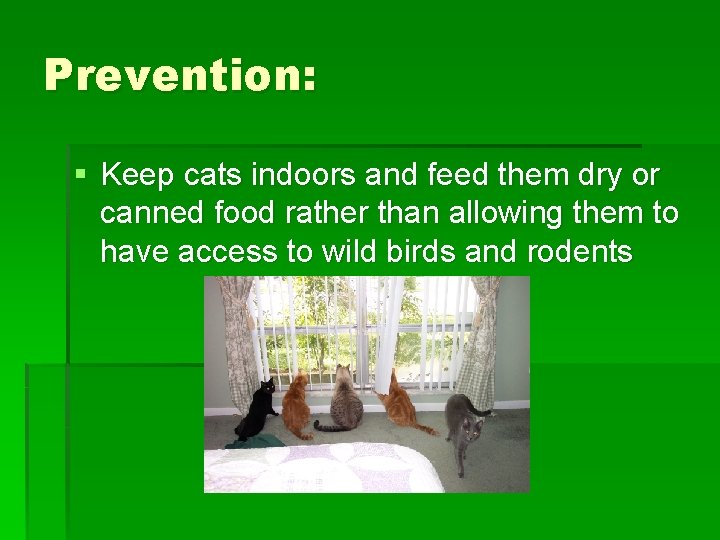 Prevention:

▪ Keep cats indoors and feed them dry or canned food rather than allowing them to have access to wild birds and rodents